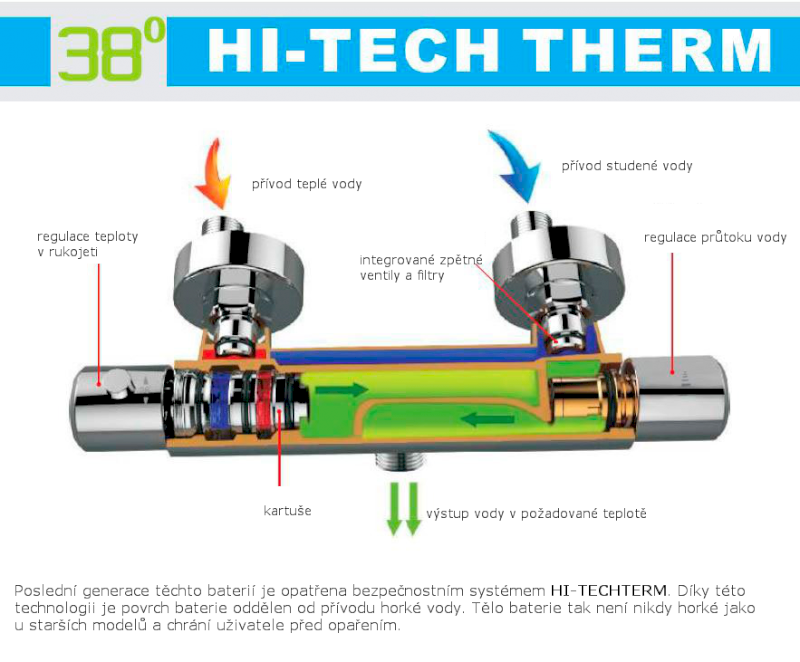 $38^0$ HI-TECH THERM

přívod teplé vody

přívod studené vody

regulace teploty v rukojeti

integrované zpětné ventily a filtry

regulace průtoku vody

kartuše

výstup vody v požadované teplotě

Poslední generace těchto baterií je opatřena bezpečnostním systémem HI-TECHTERM. Díky této technologii je povrch baterie oddělen od přívodu horké vody. Tělo baterie tak není nikdy horké jako u starších modelů a chrání uživatele před opařením.